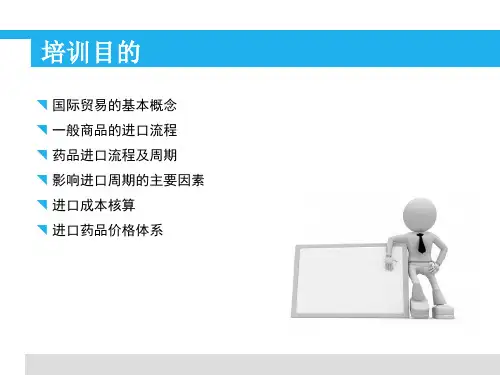 培训目的

国际贸易的基本概念
一般商品的进口流程
药品进口流程及周期
影响进口周期的主要因素
进口成本核算
进口药品价格体系